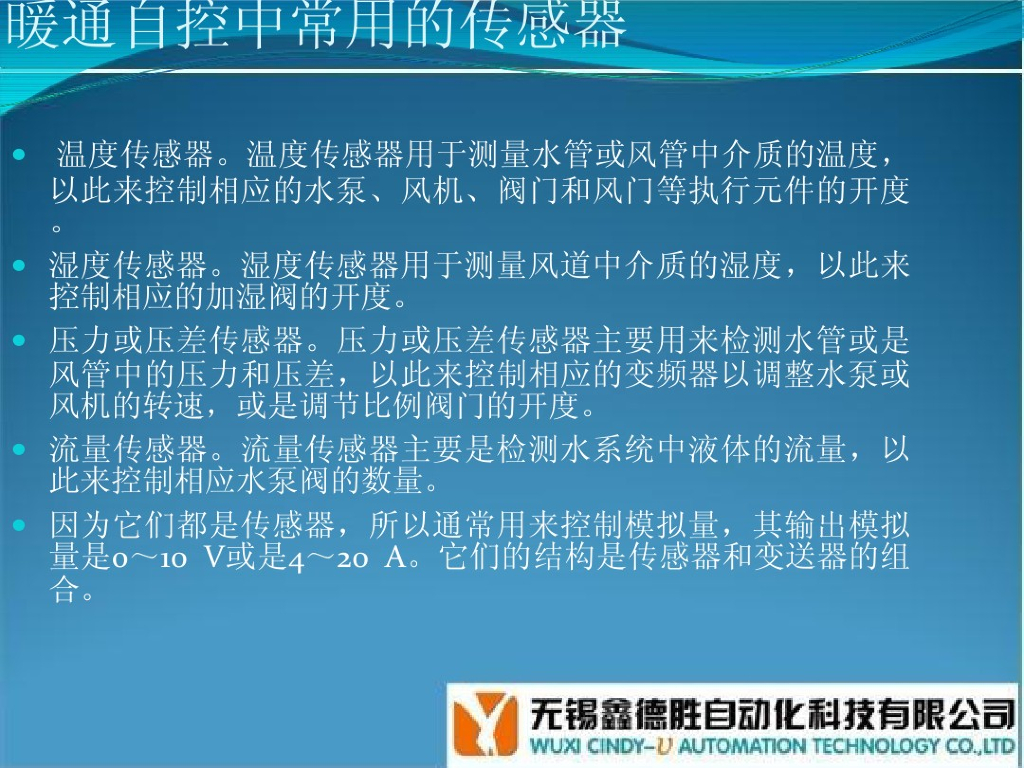 暖通自控中常用的传感器

温度传感器。温度传感器用于测量水管或风管中介质的温度，以此来控制相应的水泵、风机、阀门和风门等执行元件的开度。

湿度传感器。湿度传感器用于测量风道中介质的湿度，以此来控制相应的加湿阀的开度。

压力或压差传感器。压力或压差传感器主要用来检测水管或是风管中的压力和压差，以此来控制相应的变频器以调整水泵或风机的转速，或是调节比例阀门的开度。

流量传感器。流量传感器主要是检测水系统中液体的流量，以此来控制相应水泵阀的数量。

因为它们都是传感器，所以通常用来控制模拟量，其输出模拟量是0～10 V或是4～20 A。它们的结构是传感器和变送器的组合。

无锡鑫德胜自动化科技有限公司
WUXI CINDY-U AUTOMATION TECHNOLOGY CO.,LTD